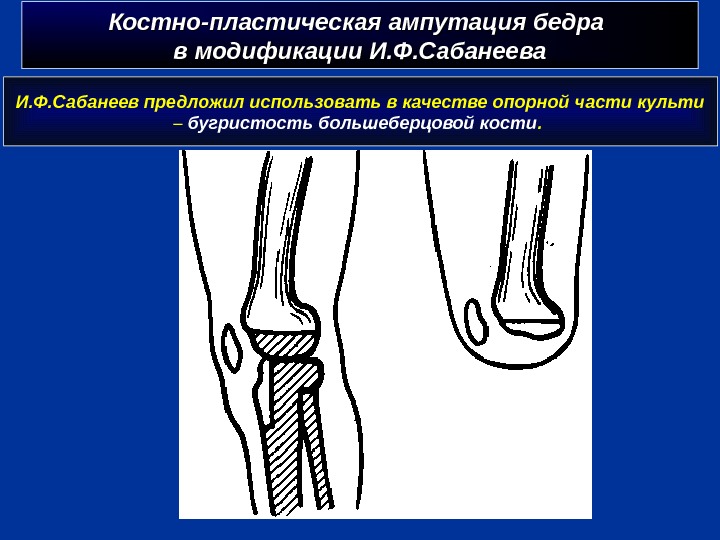 Костно-пластическая ампутация бедра в модификации И.Ф.Сабанеева

И.Ф.Сабанеев предложил использовать в качестве опорной части культи – бугристость большеберцовой кости.